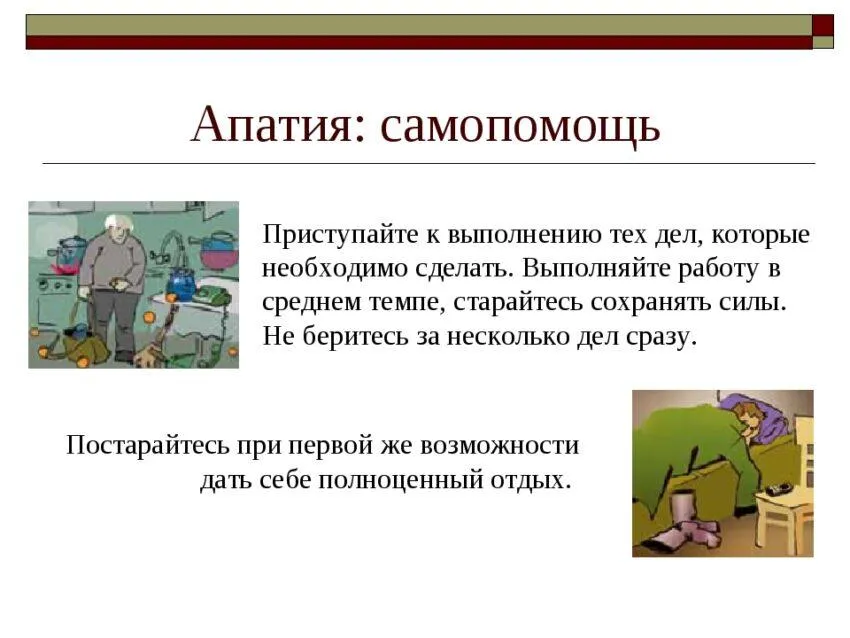 Апатия: самопомощь

Приступайте к выполнению тех дел, которые необходимо сделать. Выполняйте работу в среднем темпе, старайтесь сохранять силы. Не беритесь за несколько дел сразу.

Постарайтесь при первой же возможности дать себе полноценный отдых.